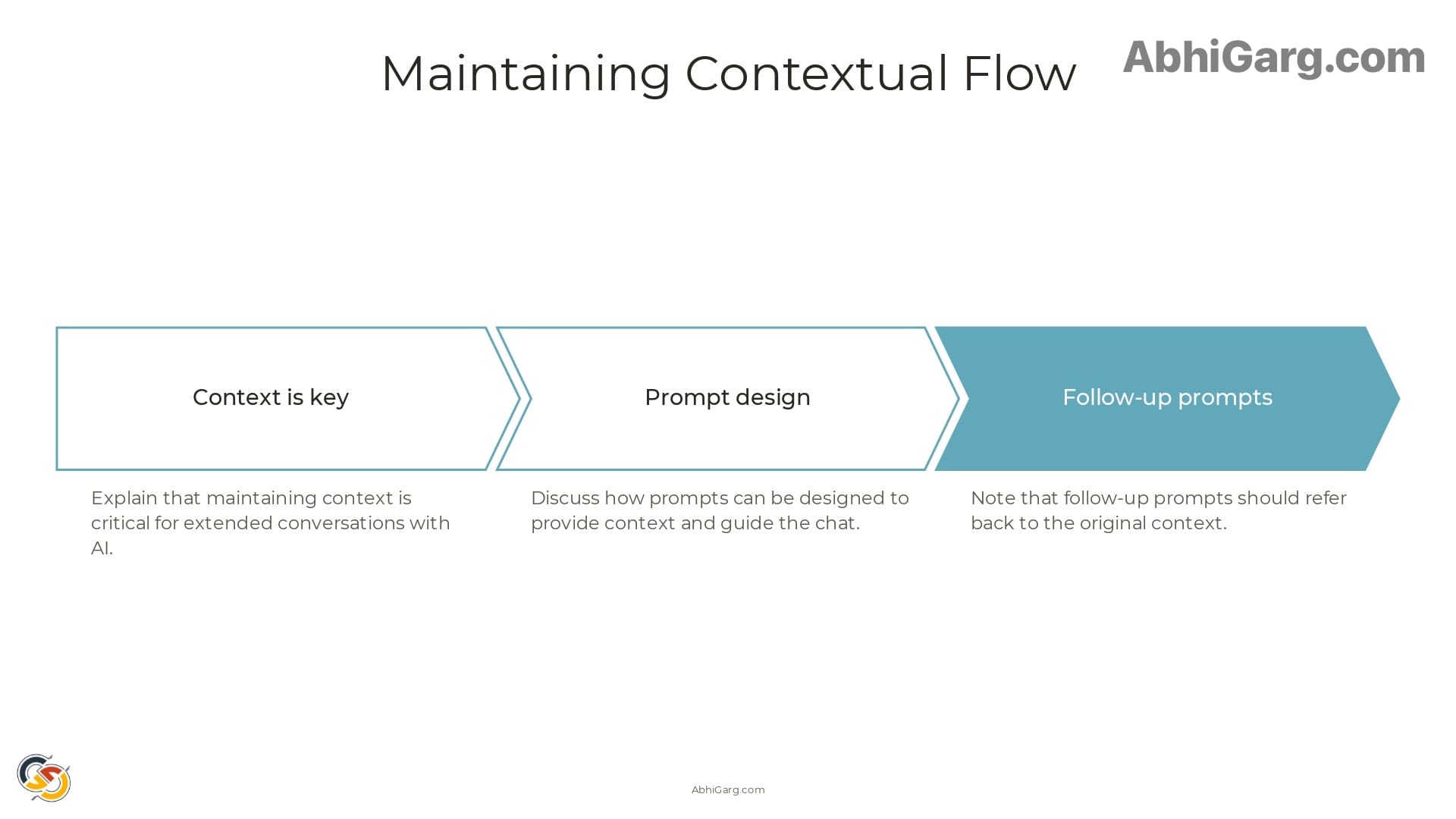 Maintaining Contextual Flow

AbhiGarg.com

Context is key

Explain that maintaining context is critical for extended conversations with AI.

Prompt design

Discuss how prompts can be designed to provide context and guide the chat.

Follow-up prompts

Note that follow-up prompts should refer back to the original context.

AbhiGarg.com